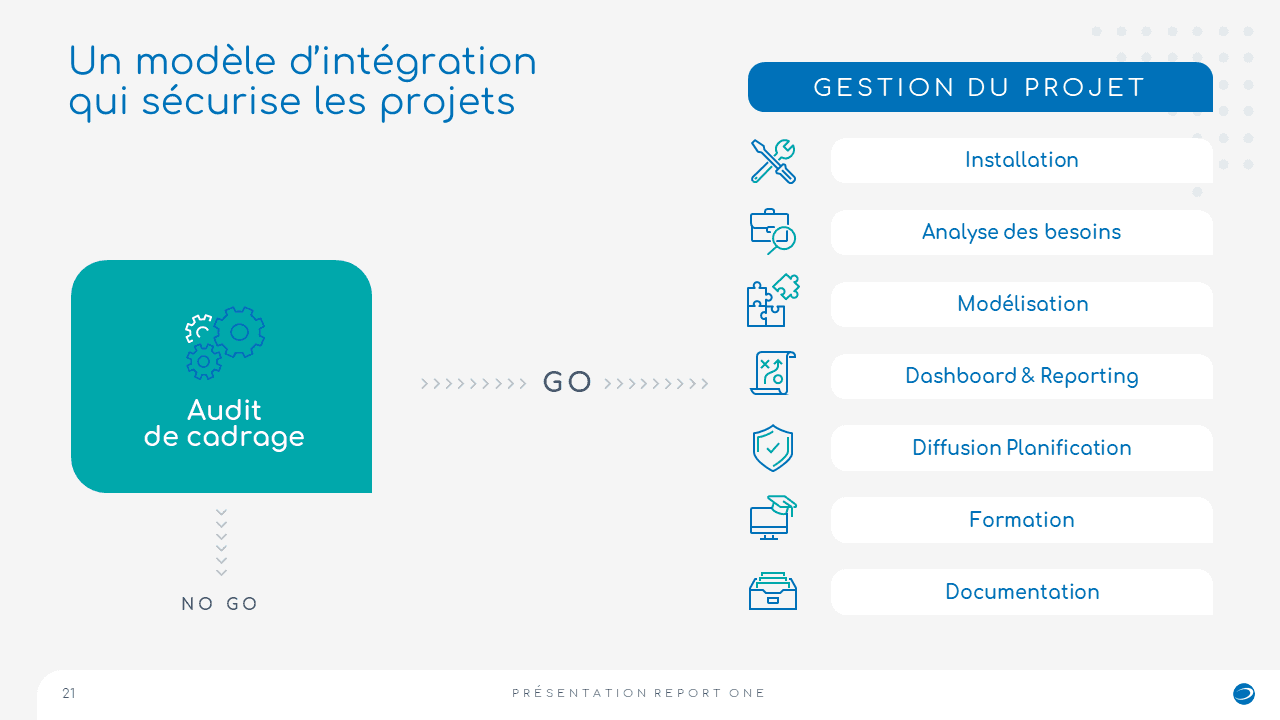 Un modèle d'intégration qui sécurise les projets

Audit de cadrage

GO

NO GO

GESTION DU PROJET

Installation

Analyse des besoins

Modélisation

Dashboard & Reporting

Diffusion Planification

Formation

Documentation

21

PRÉSENTATION REPORT ONE